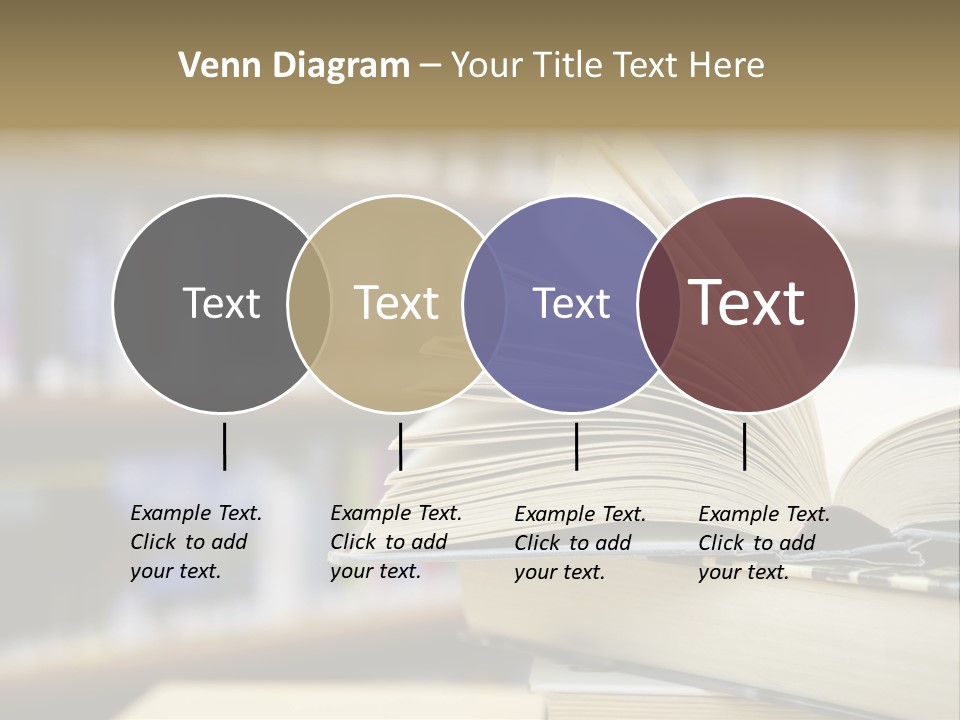 Venn Diagram – Your Title Text Here

Text

Text

Text

Text

Example Text. Click to add your text.

Example Text. Click to add your text.

Example Text. Click to add your text.

Example Text. Click to add your text.